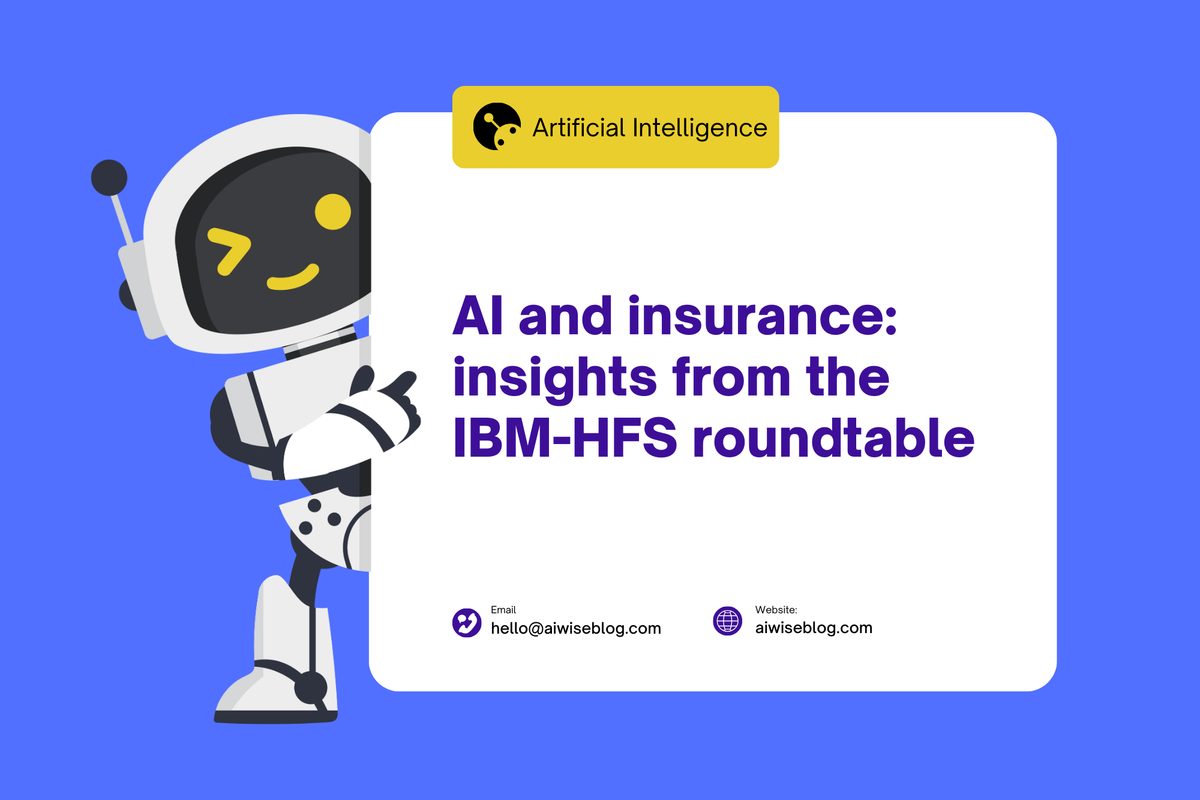 Artificial Intelligence

AI and insurance: insights from the IBM-HFS roundtable

Email
hello@aiwiseblog.com

Website:
aiwiseblog.com